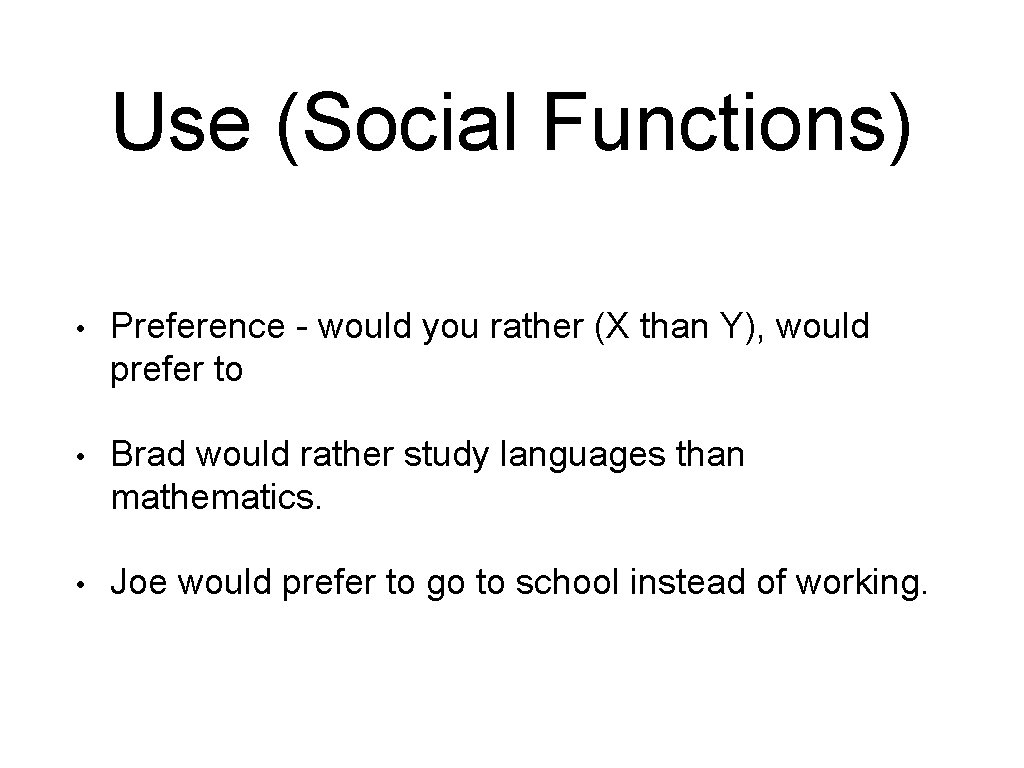 Use (Social Functions)

• Preference - would you rather (X than Y), would prefer to

• Brad would rather study languages than mathematics.

• Joe would prefer to go to school instead of working.